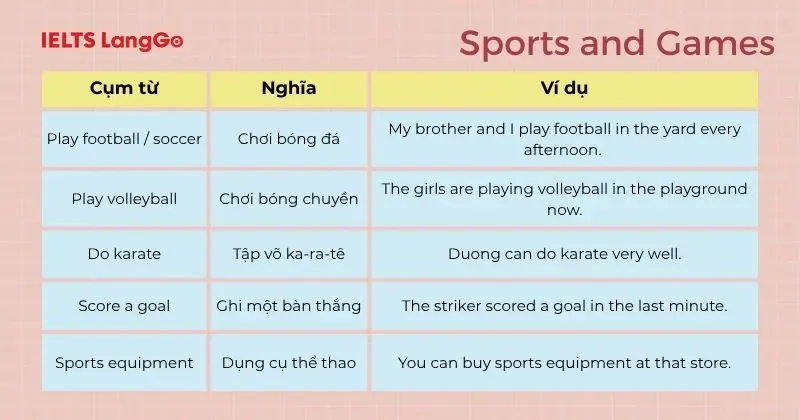 IELTS LangGo

Sports and Games

| Cụm từ | Nghĩa | Ví dụ |
|---|---|---|
| Play football / soccer | Chơi bóng đá | My brother and I play football in the yard every afternoon. |
| Play volleyball | Chơi bóng chuyền | The girls are playing volleyball in the playground now. |
| Do karate | Tập võ ka-ra-tê | Duong can do karate very well. |
| Score a goal | Ghi một bàn thắng | The striker scored a goal in the last minute. |
| Sports equipment | Dụng cụ thể thao | You can buy sports equipment at that store. |